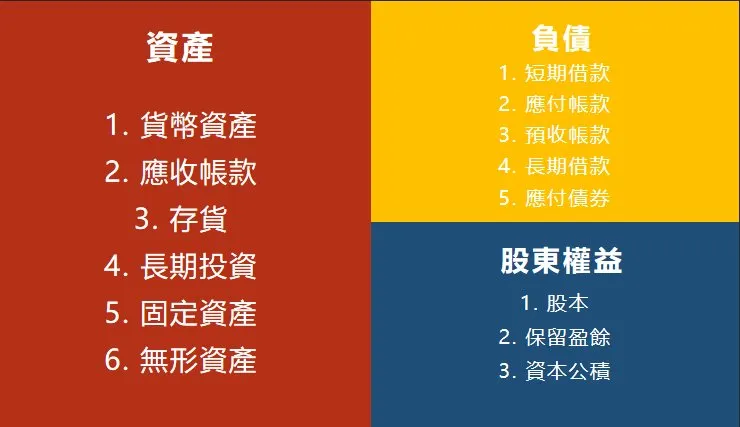 資產

1. 貨幣資產
2. 應收帳款
3. 存貨
4. 長期投資
5. 固定資產
6. 無形資產

負債

1. 短期借款
2. 應付帳款
3. 預收帳款
4. 長期借款
5. 應付債券

股東權益

1. 股本
2. 保留盈餘
3. 資本公積